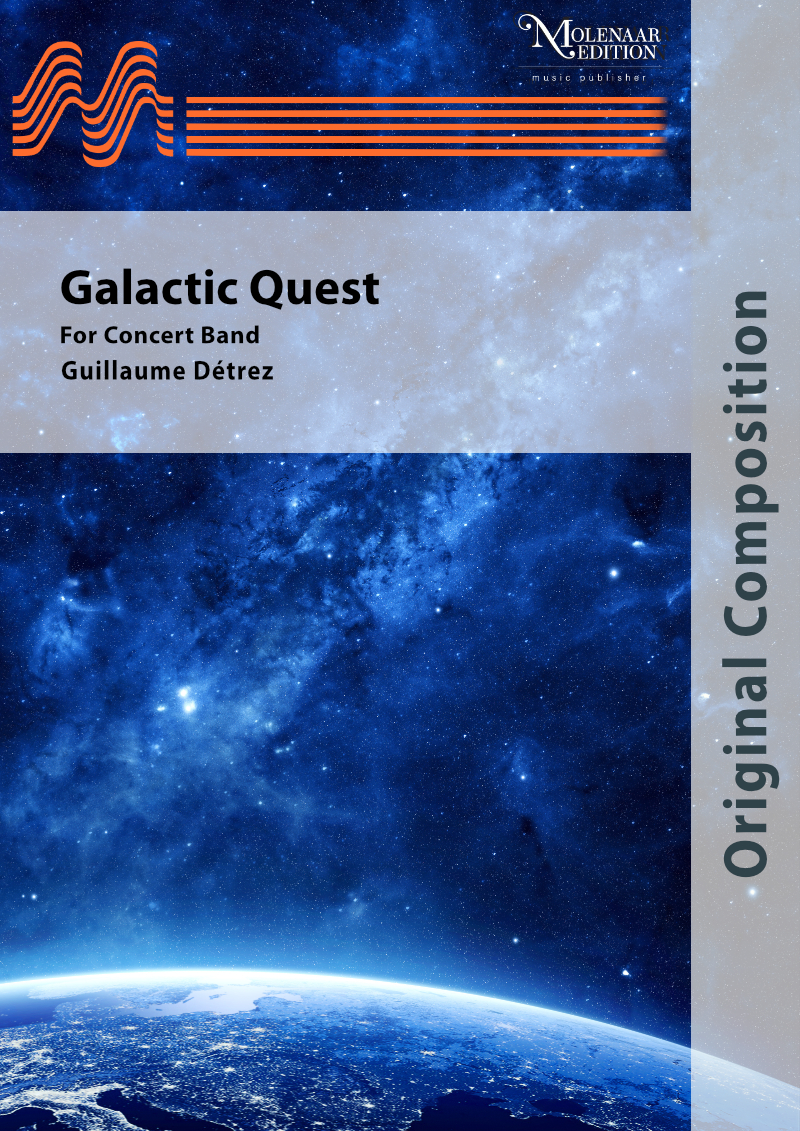 MOLENAAR EDITION
music publisher

Galactic Quest
For Concert Band
Guillaume Détrez

Original Composition